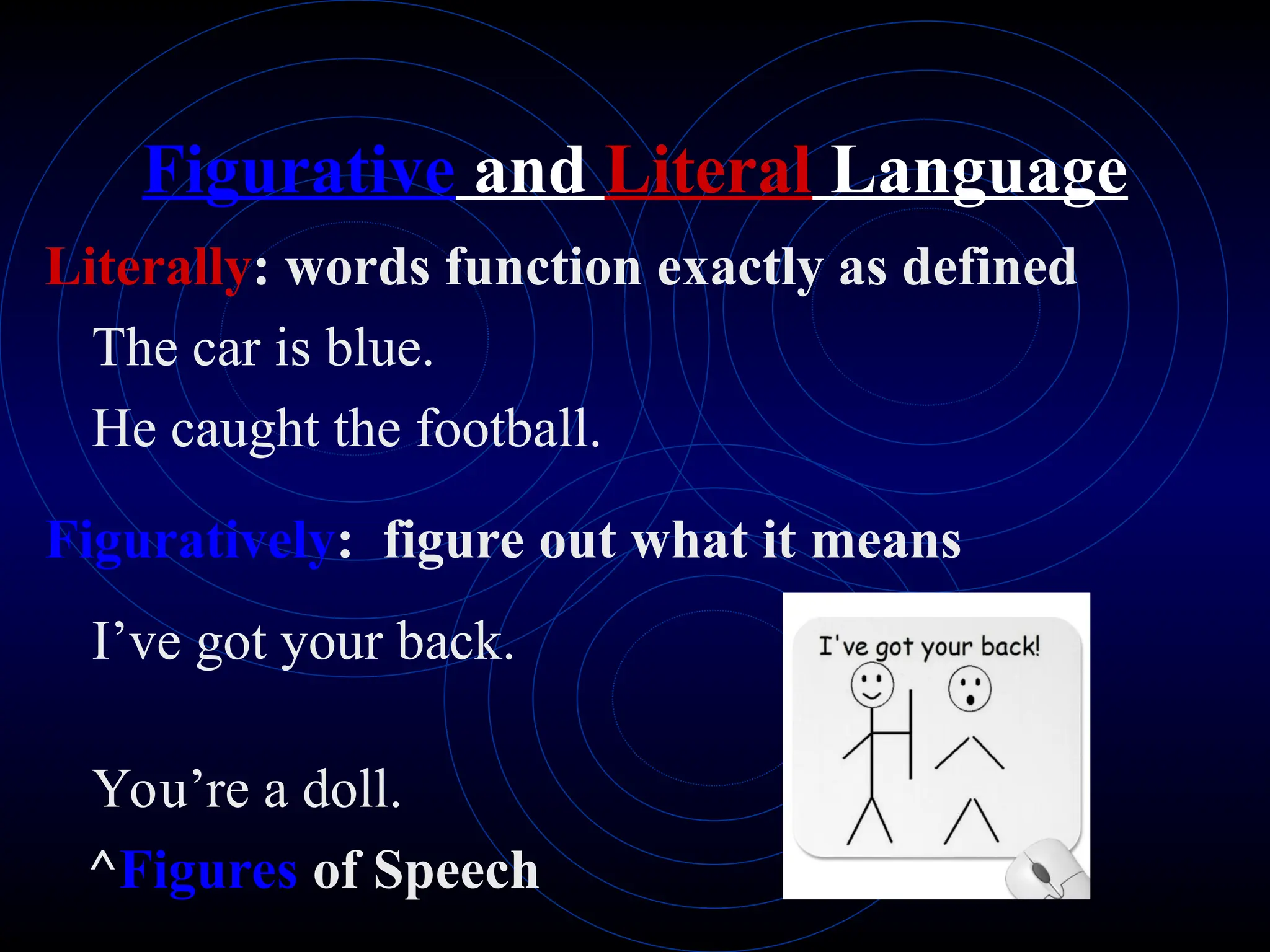 Figurative and Literal Language

Literally: words function exactly as defined

The car is blue.

He caught the football.

Figuratively: figure out what it means

I’ve got your back.

You’re a doll.

^Figures of Speech

I've got your back!